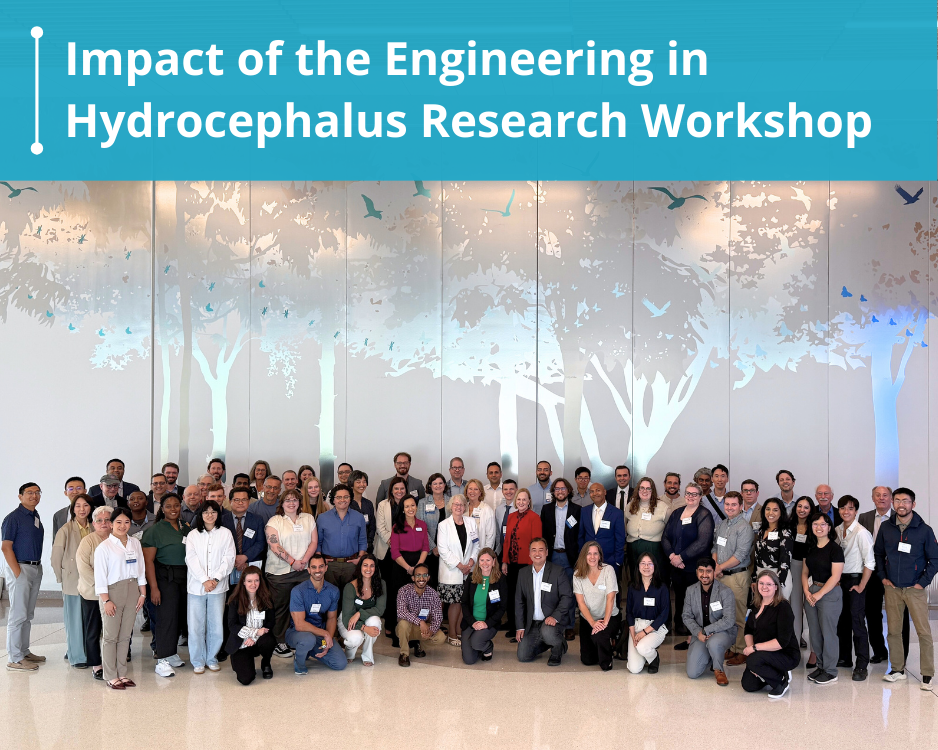 Impact of the Engineering in Hydrocephalus Research Workshop